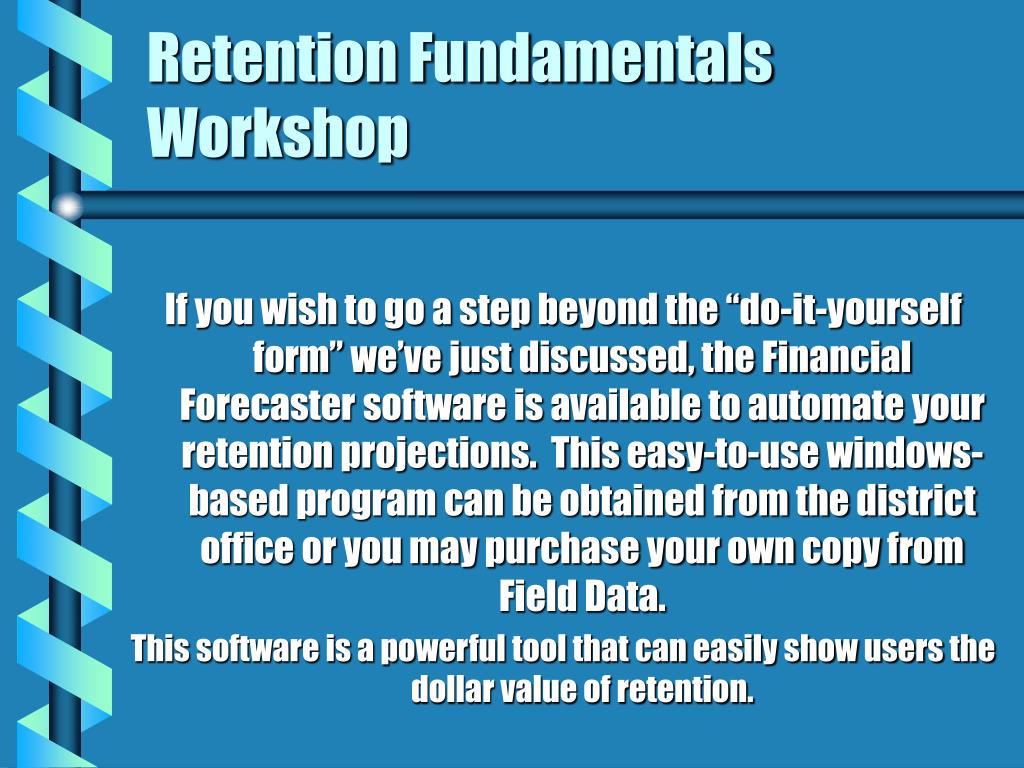 Retention Fundamentals Workshop

If you wish to go a step beyond the “do-it-yourself form” we’ve just discussed, the Financial Forecaster software is available to automate your retention projections. This easy-to-use windows-based program can be obtained from the district office or you may purchase your own copy from Field Data.

This software is a powerful tool that can easily show users the dollar value of retention.